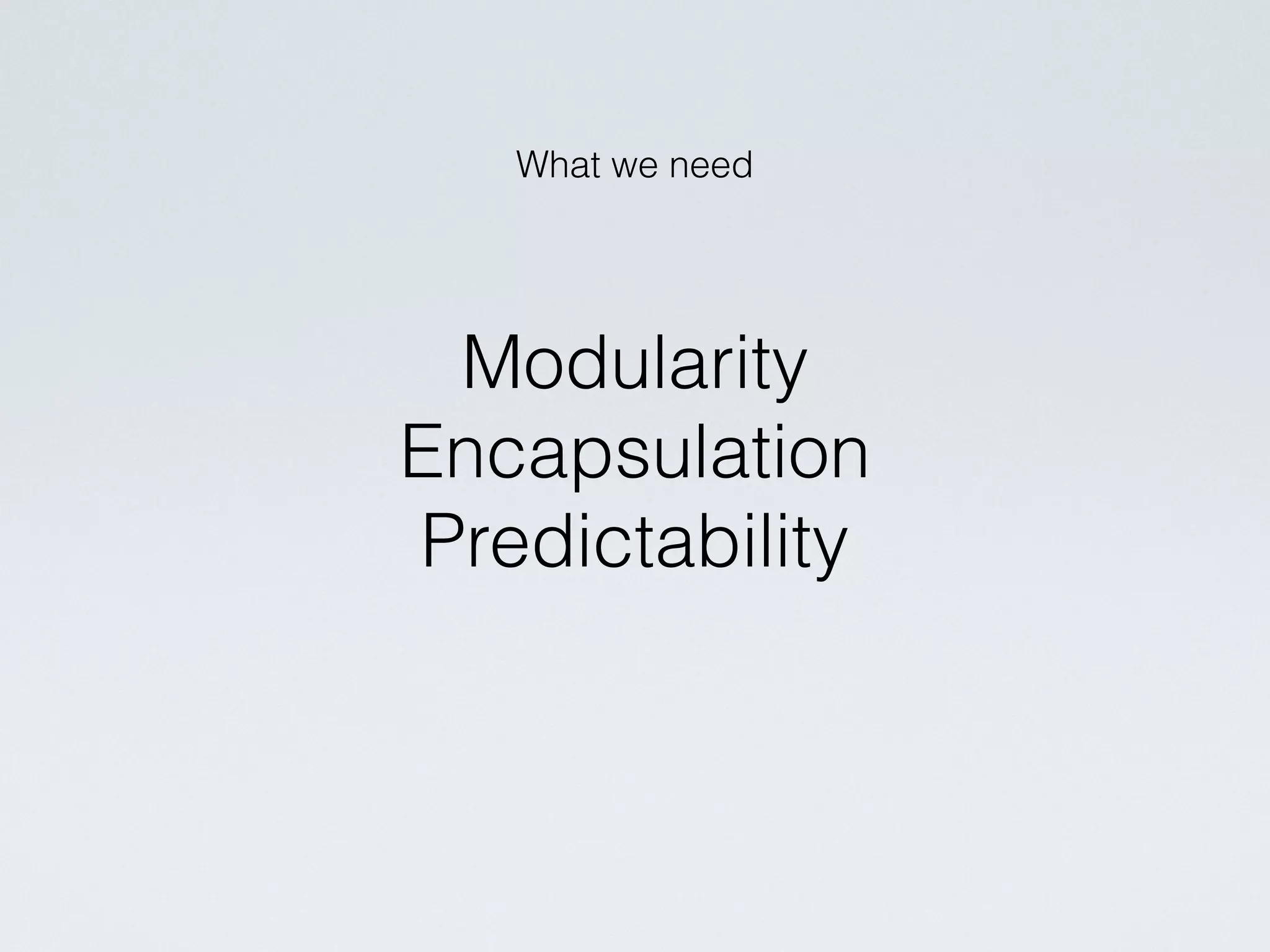 What we need

Modularity
Encapsulation
Predictability